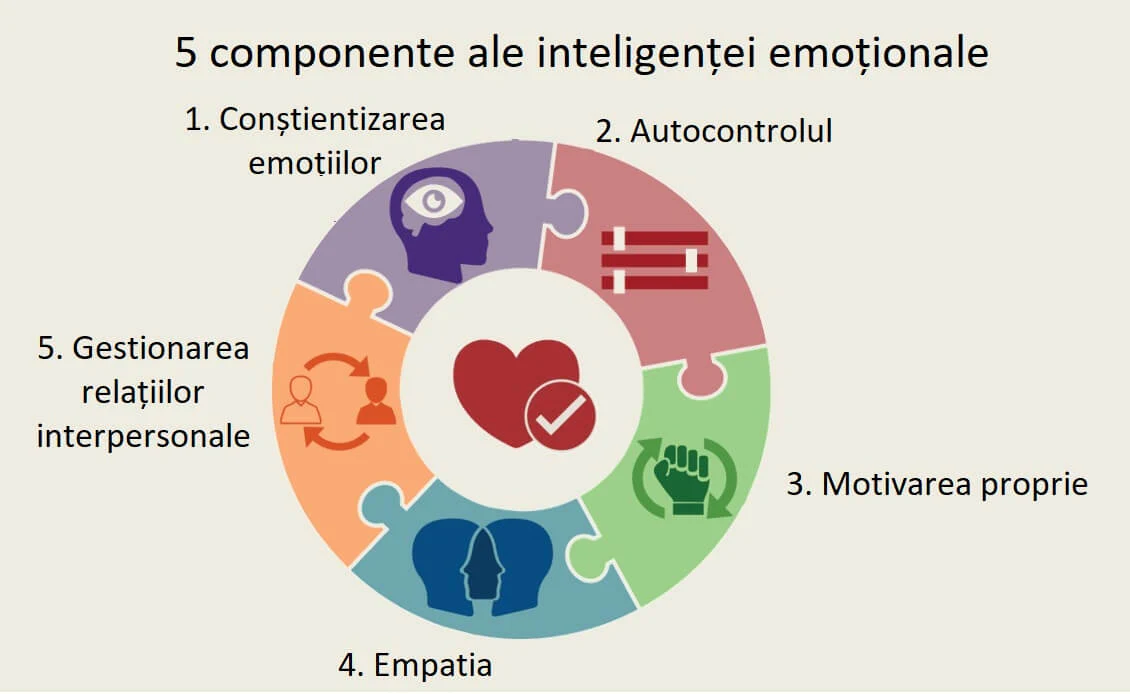 5 componente ale inteligenței emoționale

1. Conștientizarea emoțiilor

2. Autocontrolul

3. Motivarea proprie

4. Empatia

5. Gestionarea relațiilor interpersonale